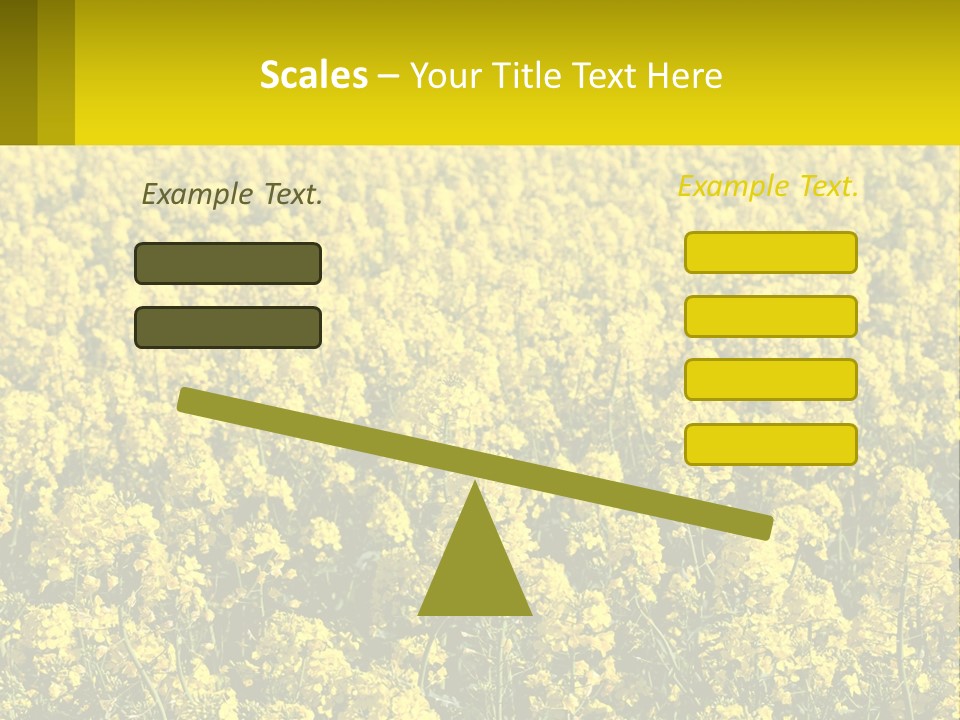 Scales – Your Title Text Here

Example Text.

Example Text.